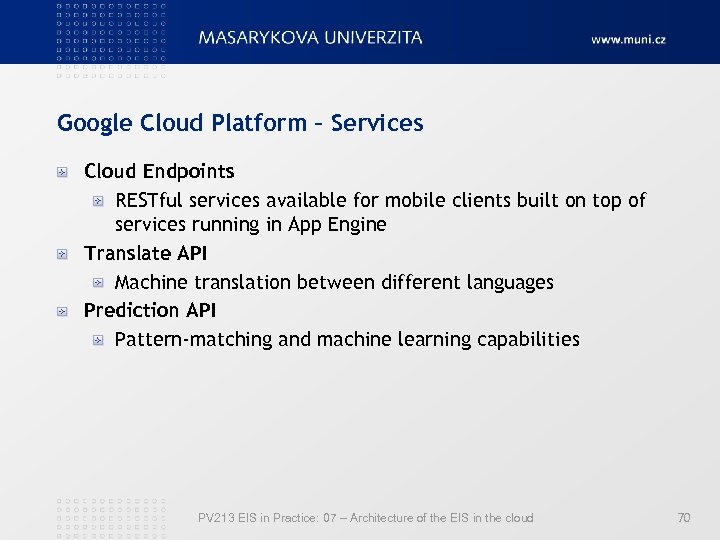 MASARYKOVA UNIVERZITA
www.muni.cz

Google Cloud Platform – Services

Cloud Endpoints

RESTful services available for mobile clients built on top of services running in App Engine

Translate API

Machine translation between different languages

Prediction API

Pattern-matching and machine learning capabilities

PV213 EIS in Practice: 07 – Architecture of the EIS in the cloud
70